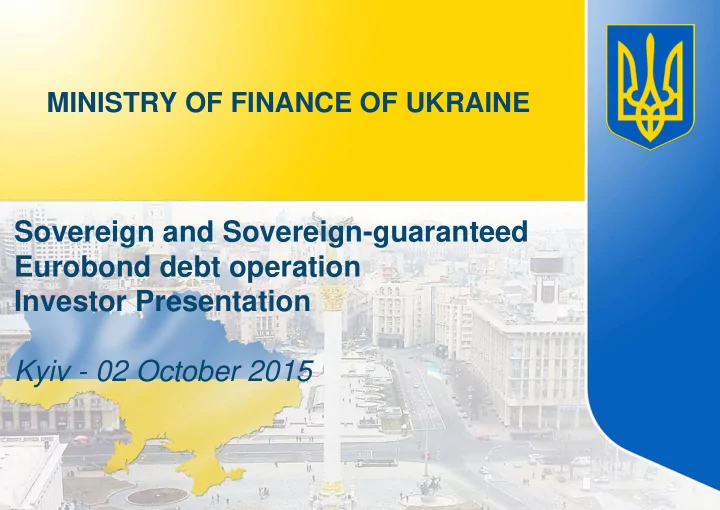 MINISTRY OF FINANCE OF UKRAINE

Sovereign and Sovereign-guaranteed Eurobond debt operation Investor Presentation

Kyiv - 02 October 2015